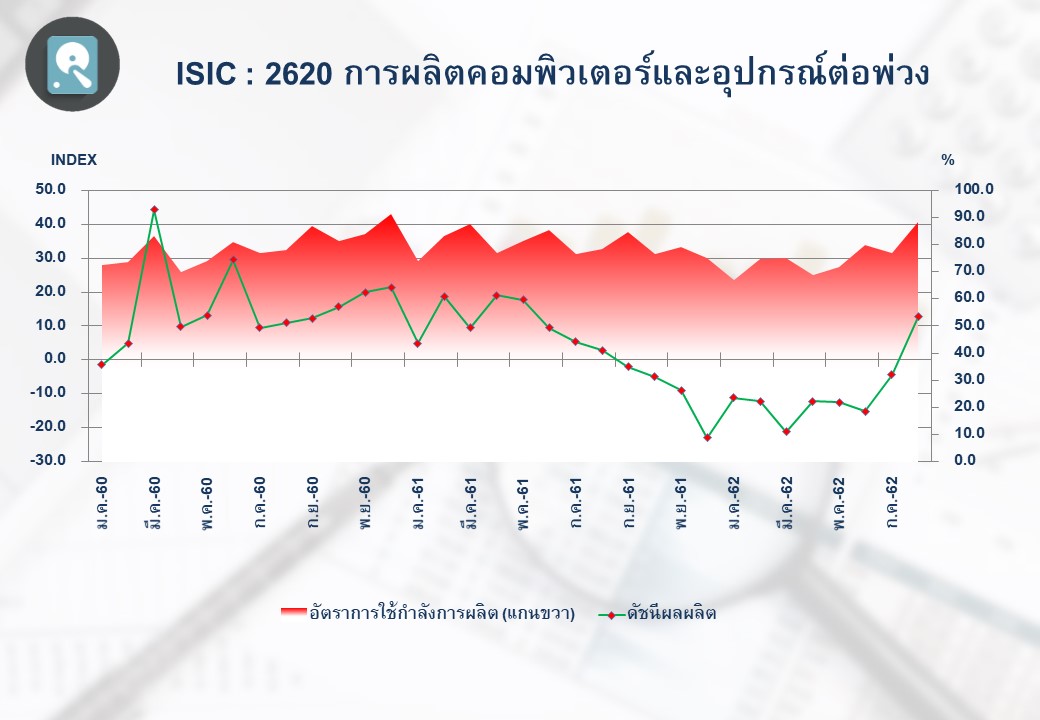 ISIC : 2620 การผลิตคอมพิวเตอร์และอุปกรณ์ต่อพ่วง

INDEX

%

50.0
40.0
30.0
20.0
10.0
0.0
-10.0
-20.0
-30.0

100.0
90.0
80.0
70.0
60.0
50.0
40.0
30.0
20.0
10.0
0.0

ม.ค.-60
มี.ค.-60
พ.ค.-60
ก.ค.-60
ก.ย.-60
พ.ย.-60
ม.ค.-61
มี.ค.-61
พ.ค.-61
ก.ค.-61
ก.ย.-61
พ.ย.-61
ม.ค.-62
มี.ค.-62
พ.ค.-62
ก.ค.-62

อัตราการใช้กำลังการผลิต (แกนขวา)
ดัชนีผลผลิต